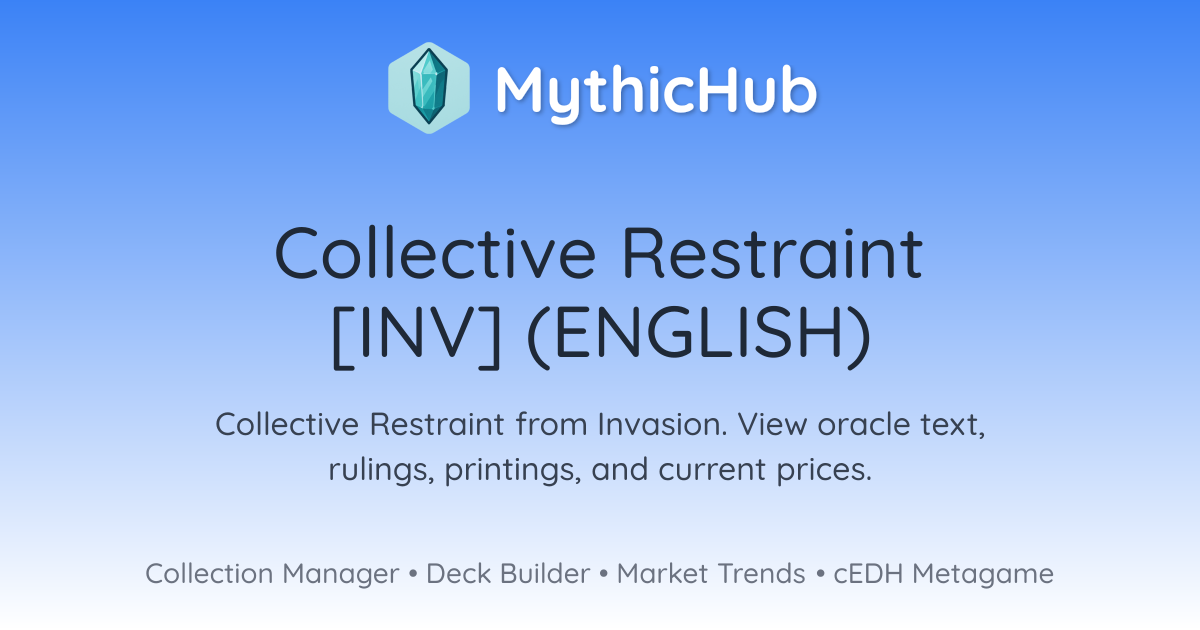 MythicHub

Collective Restraint [INV] (ENGLISH)

Collective Restraint from Invasion. View oracle text, rulings, printings, and current prices.

Collection Manager • Deck Builder • Market Trends • cEDH Metagame